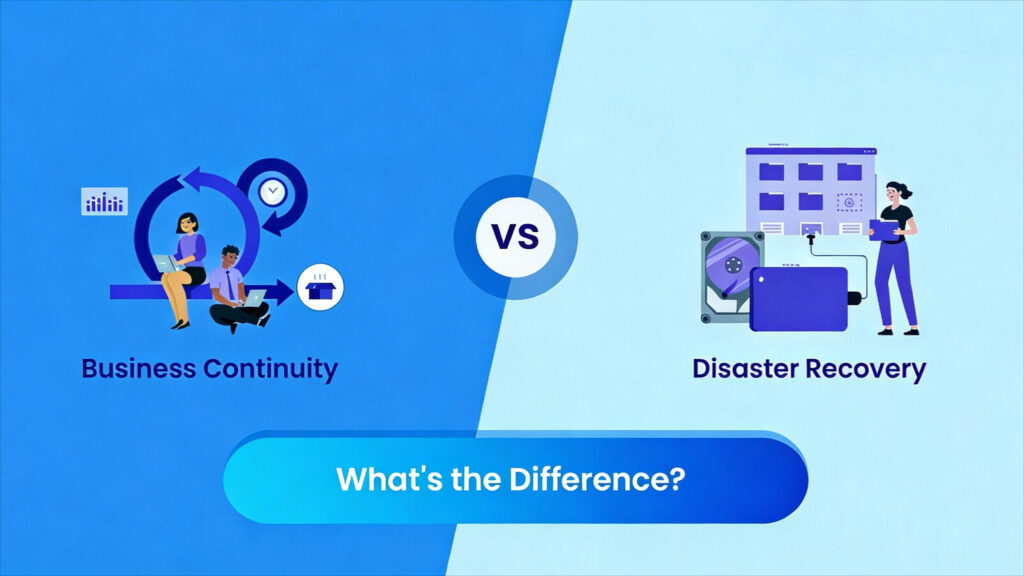 Business Continuity

VS

Disaster Recovery

What's the Difference?